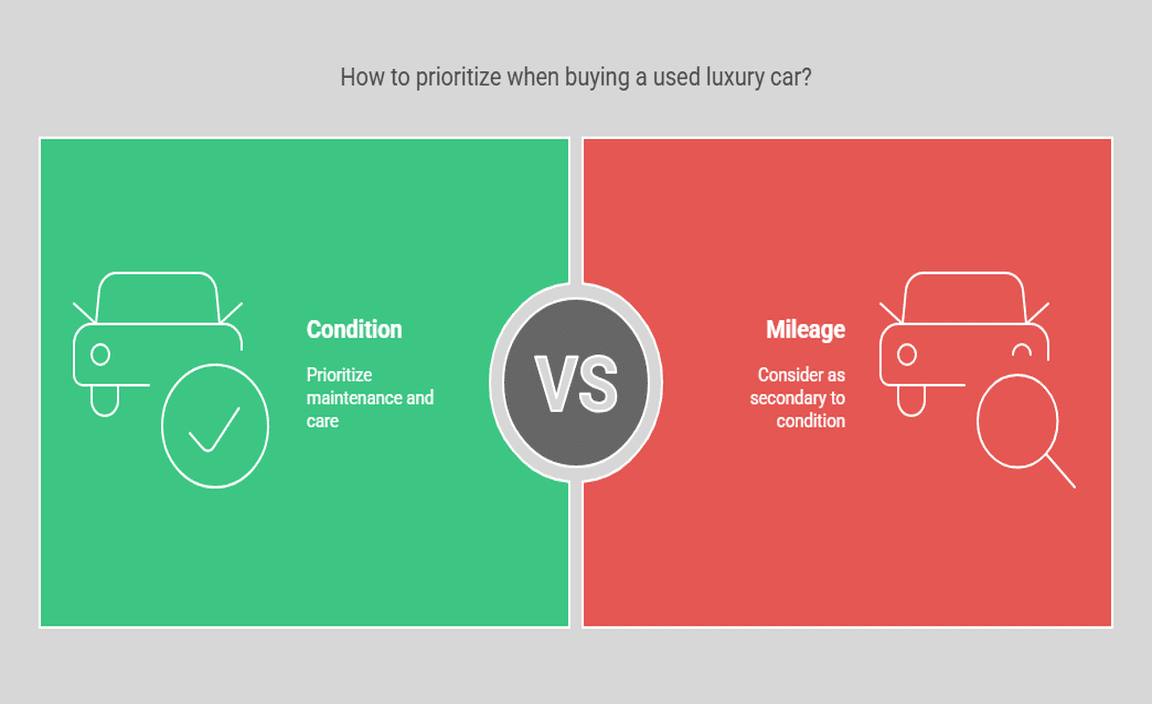 How to prioritize when buying a used luxury car?

Condition

Prioritize maintenance and care

VS

Mileage

Consider as secondary to condition